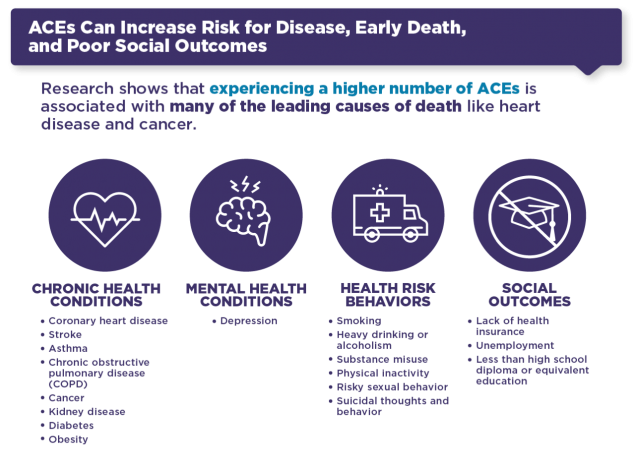 ACEs Can Increase Risk for Disease, Early Death, and Poor Social Outcomes

Research shows that experiencing a higher number of ACEs is associated with many of the leading causes of death like heart disease and cancer.

CHRONIC HEALTH CONDITIONS

• Coronary heart disease
• Stroke
• Asthma
• Chronic obstructive pulmonary disease (COPD)
• Cancer
• Kidney disease
• Diabetes
• Obesity

MENTAL HEALTH CONDITIONS

• Depression

HEALTH RISK BEHAVIORS

• Smoking
• Heavy drinking or alcoholism
• Substance misuse
• Physical inactivity
• Risky sexual behavior
• Suicidal thoughts and behavior

SOCIAL OUTCOMES

• Lack of health insurance
• Unemployment
• Less than high school diploma or equivalent education